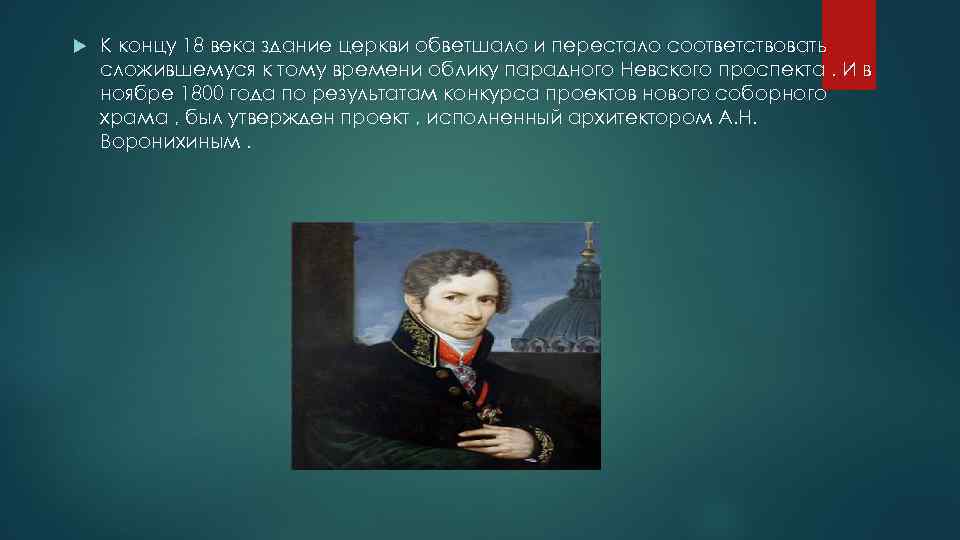 К концу 18 века здание церкви обветшало и перестало соответствовать сложившемуся к тому времени облику парадного Невского проспекта . И в ноябре 1800 года по результатам конкурса проектов нового соборного храма , был утвержден проект , исполненный архитектором А.Н. Воронихиным .